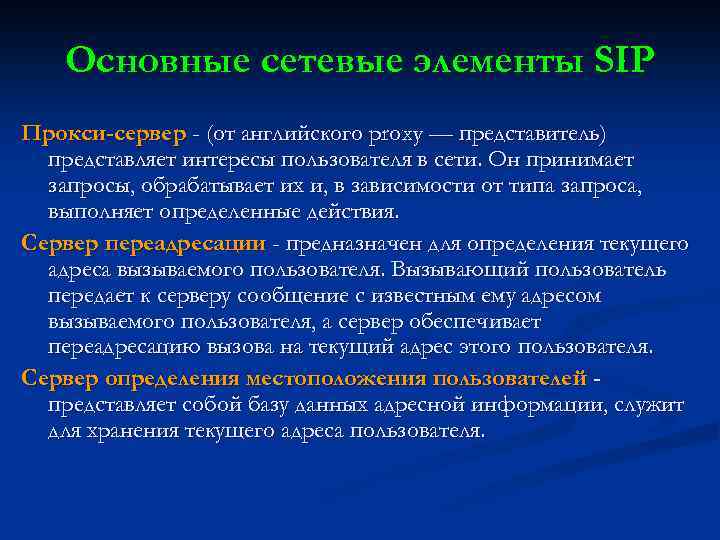 Основные сетевые элементы SIP

Прокси-сервер - (от английского proxy — представитель) представляет интересы пользователя в сети. Он принимает запросы, обрабатывает их и, в зависимости от типа запроса, выполняет определенные действия.

Сервер переадресации - предназначен для определения текущего адреса вызываемого пользователя. Вызывающий пользователь передает к серверу сообщение с известным ему адресом вызываемого пользователя, а сервер обеспечивает переадресацию вызова на текущий адрес этого пользователя.

Сервер определения местоположения пользователей - представляет собой базу данных адресной информации, служит для хранения текущего адреса пользователя.